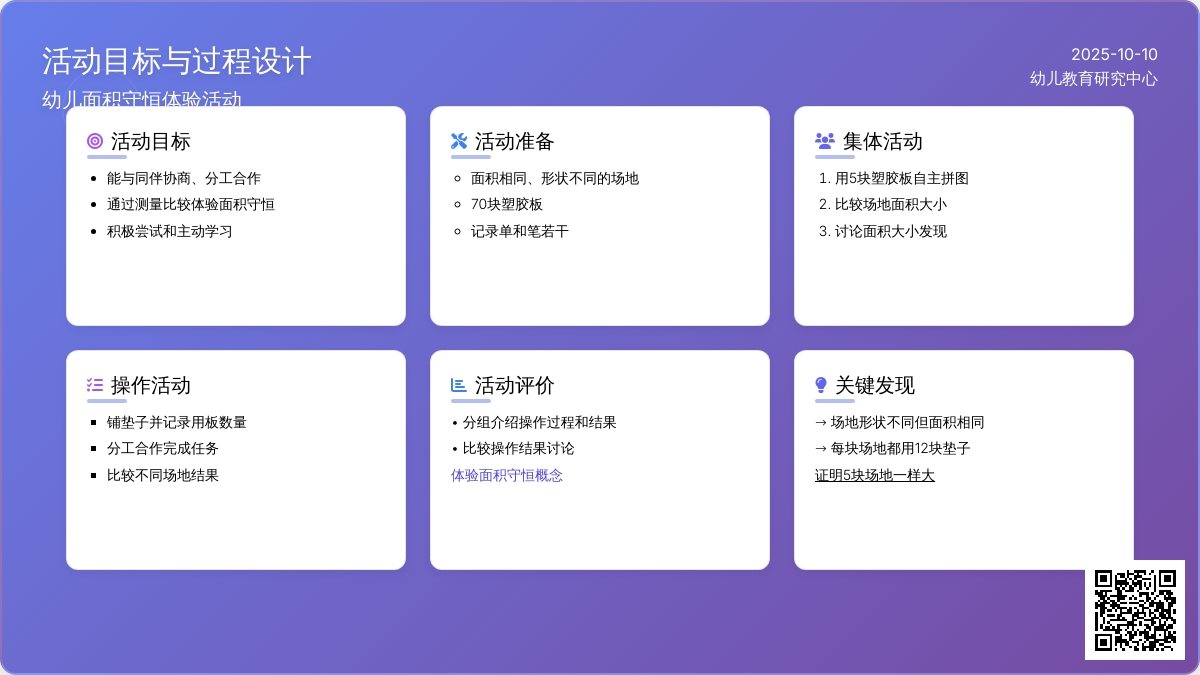 活动目标与过程设计
幼儿面积守恒体验活动

2025-10-10
幼儿教育研究中心

活动目标
- 能与同伴协商、分工合作
- 通过测量比较体验面积守恒
- 积极尝试和主动学习

活动准备
- 面积相同、形状不同的场地
- 70块塑胶板
- 记录单和笔若干

集体活动
1. 用5块塑胶板自主拼图
2. 比较场地面积大小
3. 讨论面积大小发现

操作活动
- 铺垫子并记录用板数量
- 分工合作完成任务
- 比较不同场地结果

活动评价
• 分组介绍操作过程和结果
• 比较操作结果讨论
体验面积守恒概念

关键发现
→ 场地形状不同但面积相同
→ 每块场地都用12块垫子
证明5块场地一样大